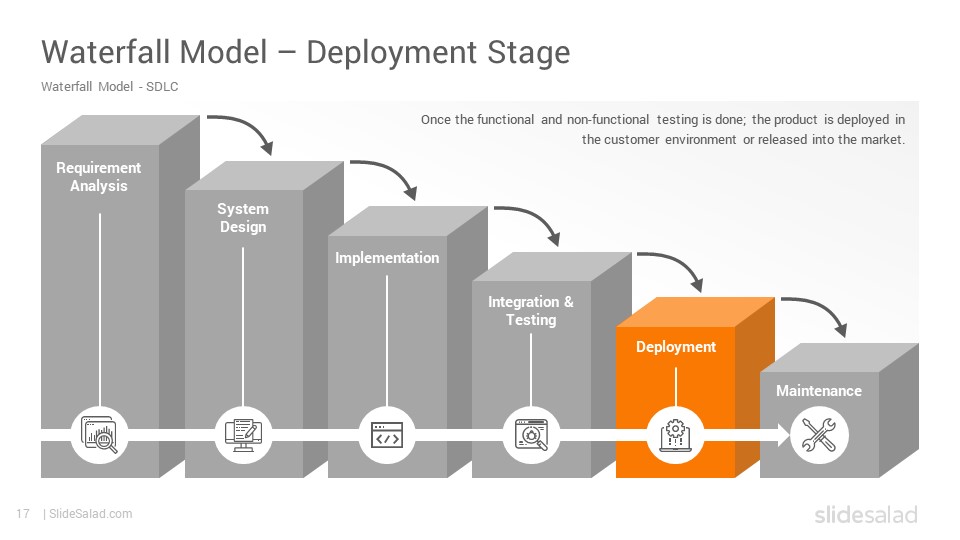 Waterfall Model – Deployment Stage

Waterfall Model - SDLC

Once the functional and non-functional testing is done; the product is deployed in the customer environment or released into the market.

Requirement Analysis

System Design

Implementation

Integration & Testing

Deployment

Maintenance

17 | SlideSalad.com

slidesalad